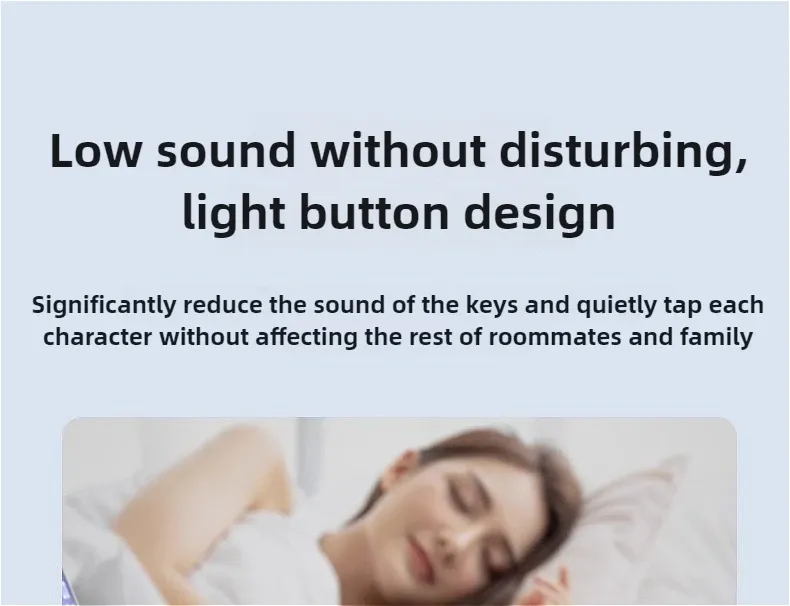 Low sound without disturbing, light button design

Significantly reduce the sound of the keys and quietly tap each character without affecting the rest of roommates and family